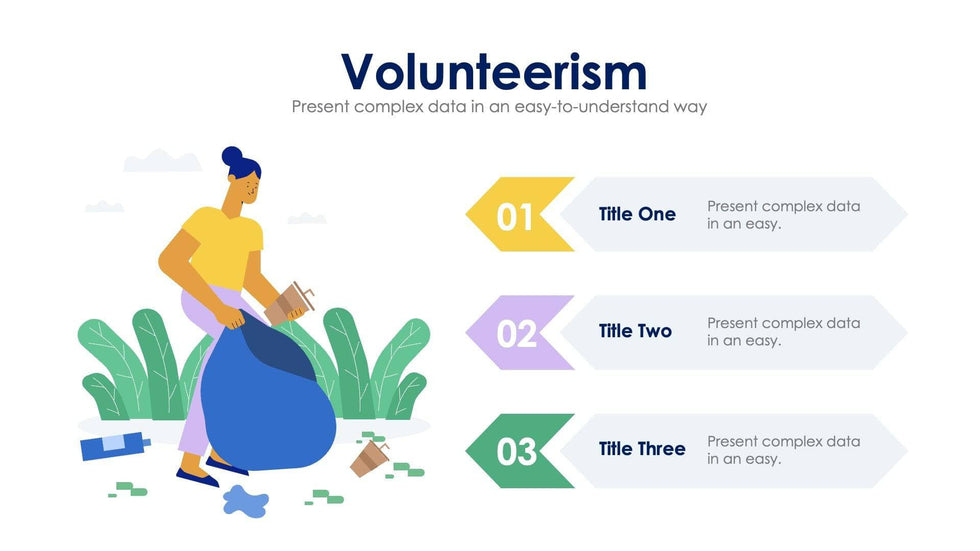 Volunteerism

Present complex data in an easy-to-understand way

01

Title One

Present complex data in an easy.

02

Title Two

Present complex data in an easy.

03

Title Three

Present complex data in an easy.